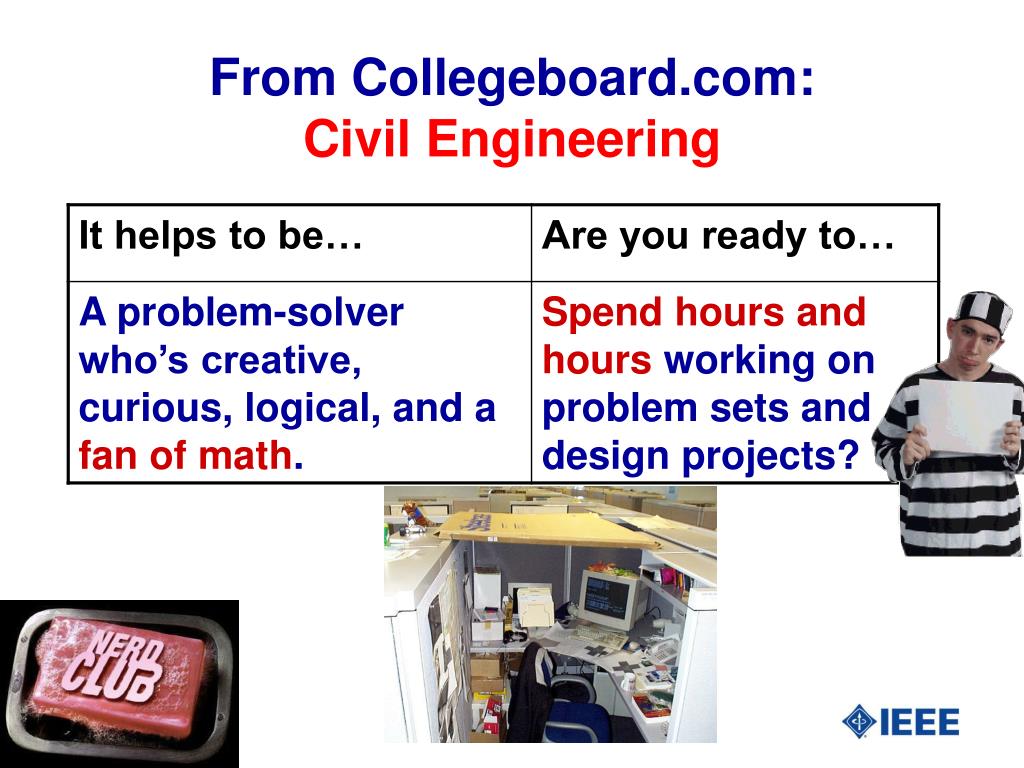 From Collegeboard.com:
Civil Engineering

| It helps to be… | Are you ready to… |
|---|---|
| A problem-solver who's creative, curious, logical, and a fan of math. | Spend hours and hours working on problem sets and design projects? |

NERD CLUB

IEEE